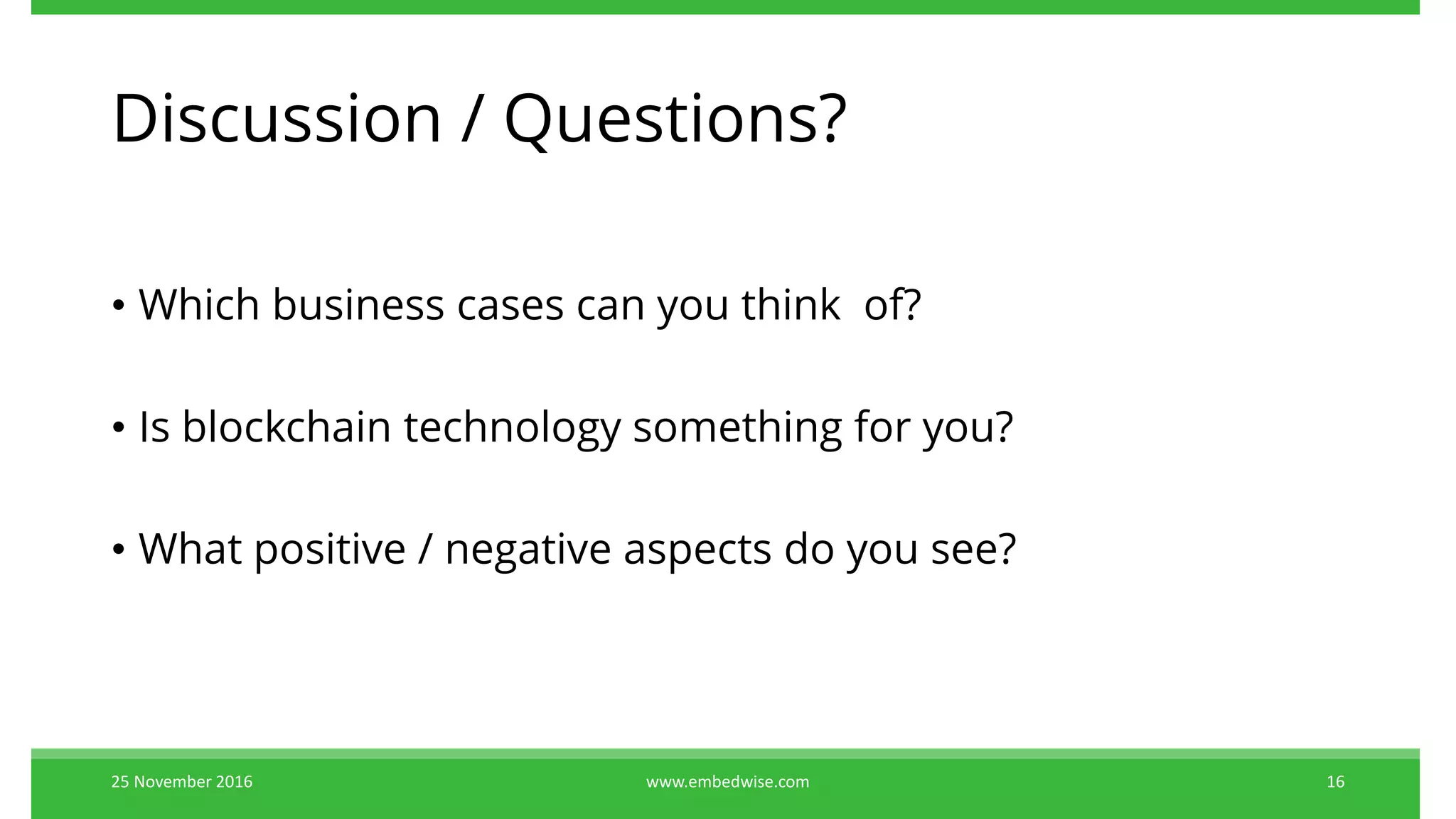 Discussion / Questions?

• Which business cases can you think of?

• Is blockchain technology something for you?

• What positive / negative aspects do you see?

25 November 2016

www.embedwise.com

16